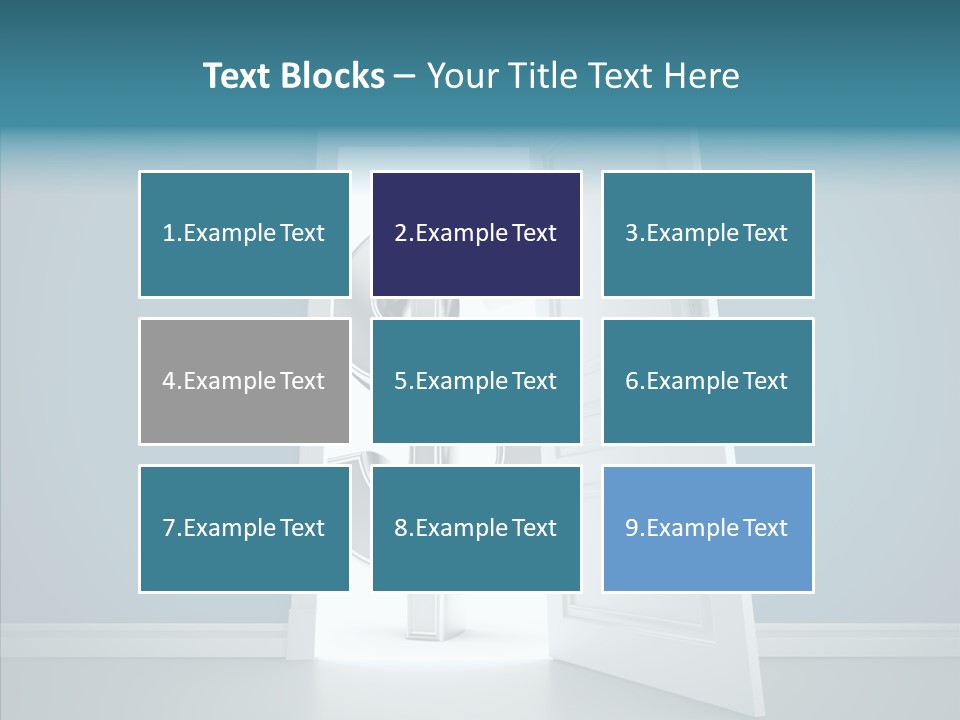 Text Blocks – Your Title Text Here

1.Example Text

2.Example Text

3.Example Text

4.Example Text

5.Example Text

6.Example Text

7.Example Text

8.Example Text

9.Example Text